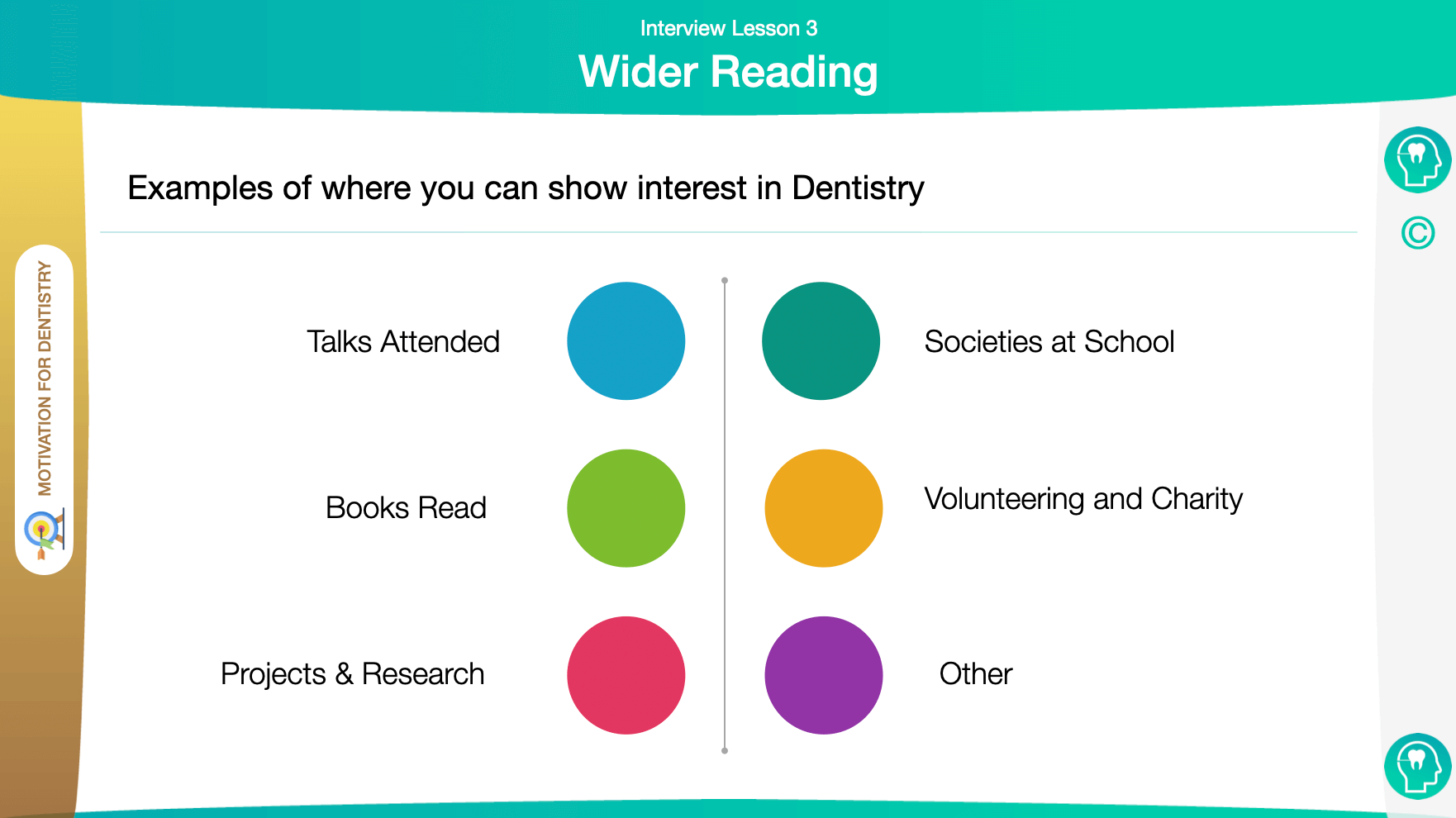 Interview Lesson 3
Wider Reading

MOTIVATION FOR DENTISTRY

Examples of where you can show interest in Dentistry

Talks Attended

Books Read

Projects & Research

Societies at School

Volunteering and Charity

Other

©